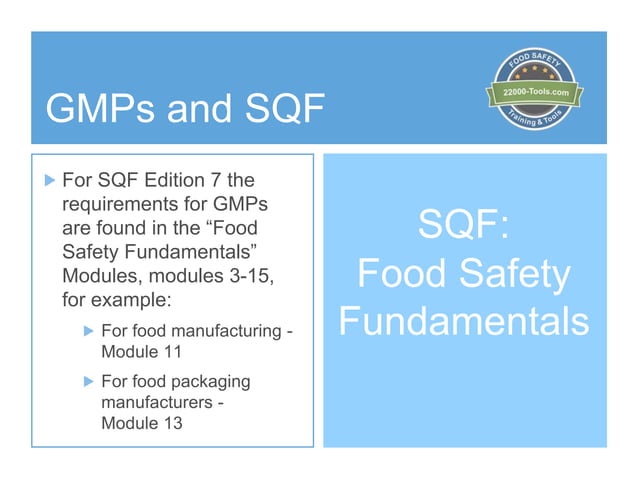 GMPs and SQF

FOOD SAFETY
22000-Tools.com
Training & Tools

For SQF Edition 7 the requirements for GMPs are found in the “Food Safety Fundamentals” Modules, modules 3-15, for example:

For food manufacturing - Module 11

For food packaging manufacturers - Module 13

SQF:
Food Safety
Fundamentals